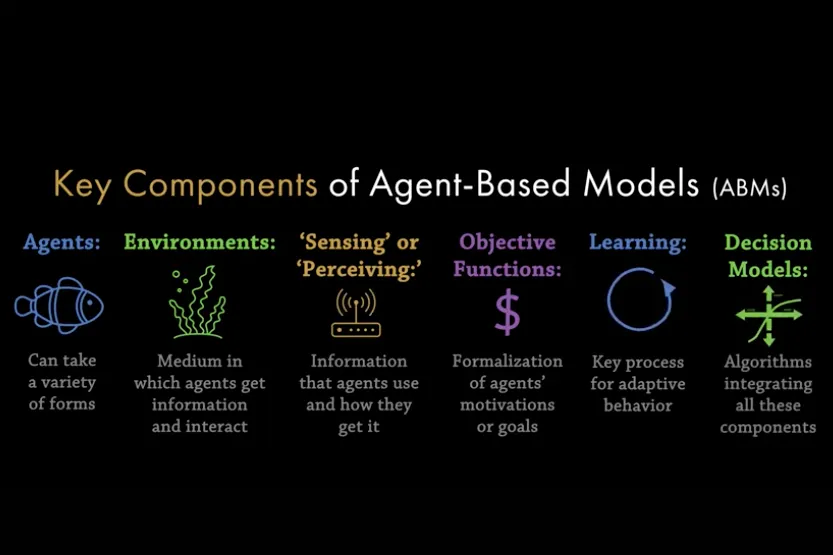 Key Components of Agent-Based Models (ABMs)

Agents:

Can take a variety of forms

Environments:

Medium in which agents get information and interact

'Sensing' or 'Perceiving:'

Information that agents use and how they get it

Objective Functions:

$

Formalization of agents' motivations or goals

Learning:

Key process for adaptive behavior

Decision Models:

Algorithms integrating all these components